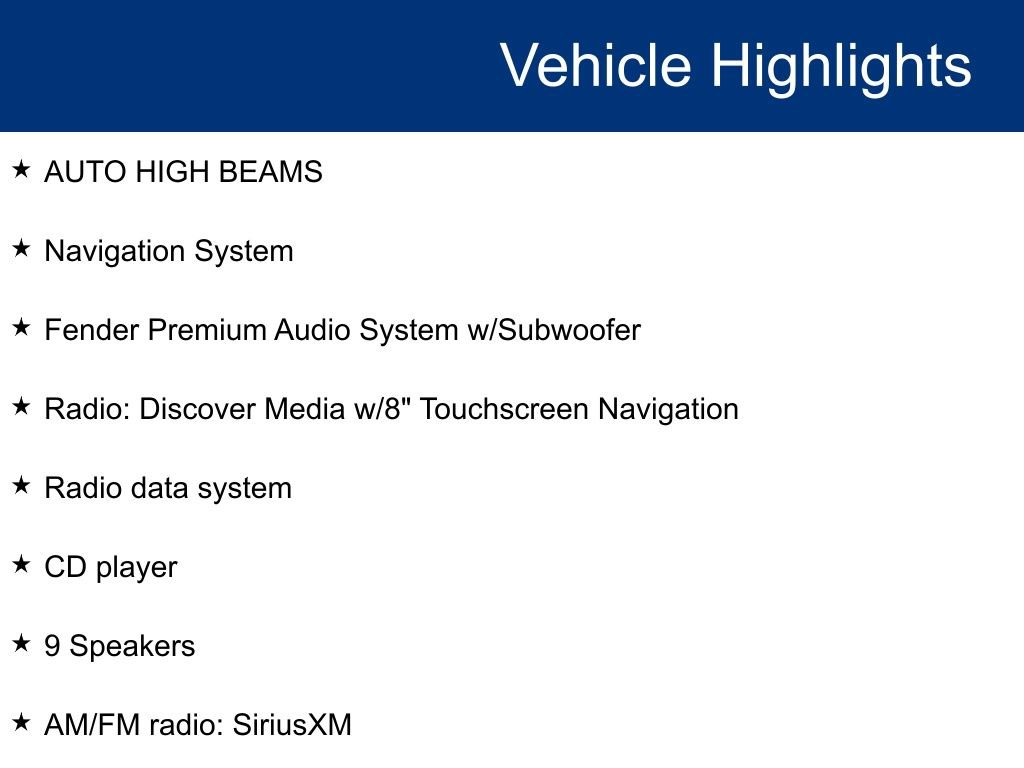 Vehicle Highlights

★ AUTO HIGH BEAMS

★ Navigation System

★ Fender Premium Audio System w/Subwoofer

★ Radio: Discover Media w/8" Touchscreen Navigation

★ Radio data system

★ CD player

★ 9 Speakers

★ AM/FM radio: SiriusXM